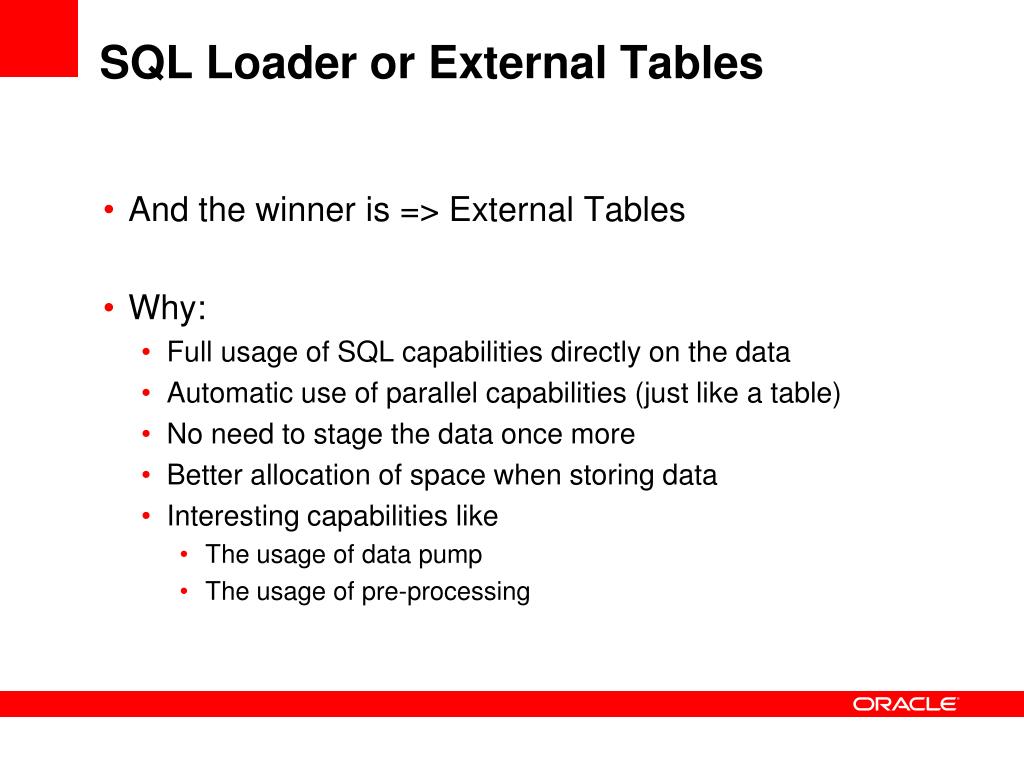 SQL Loader or External Tables

• And the winner is => External Tables

• Why:
 • Full usage of SQL capabilities directly on the data
 • Automatic use of parallel capabilities (just like a table)
 • No need to stage the data once more
 • Better allocation of space when storing data
 • Interesting capabilities like
  • The usage of data pump
  • The usage of pre-processing

ORACLE